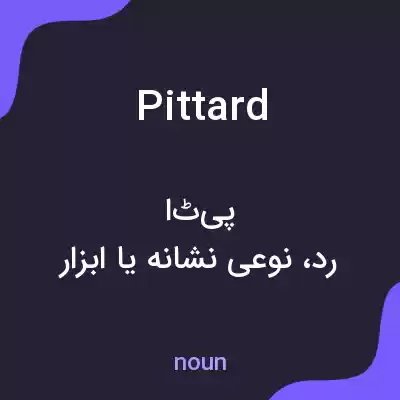 Pittard

پیٹا
رد، نوعی نشانه یا ابزار

noun